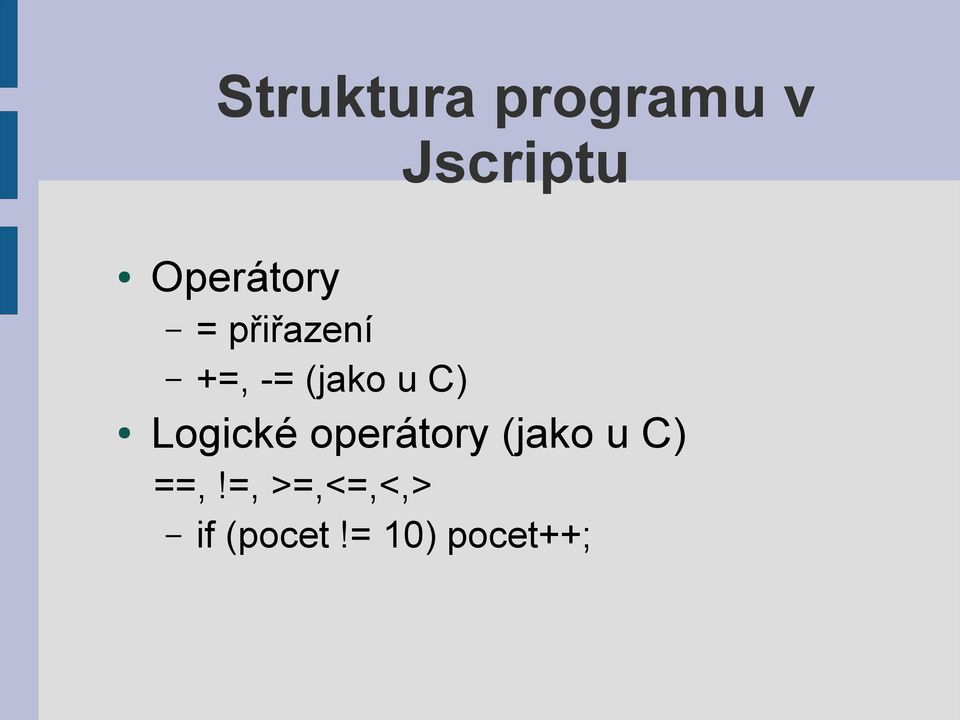 Struktura programu v Jscriptu

• Operátory
  – = přiřazení
  – +=, -= (jako u C)
• Logické operátory (jako u C)
  ==, !=, >=,<=,<,>
  – if (pocet != 10) pocet++;